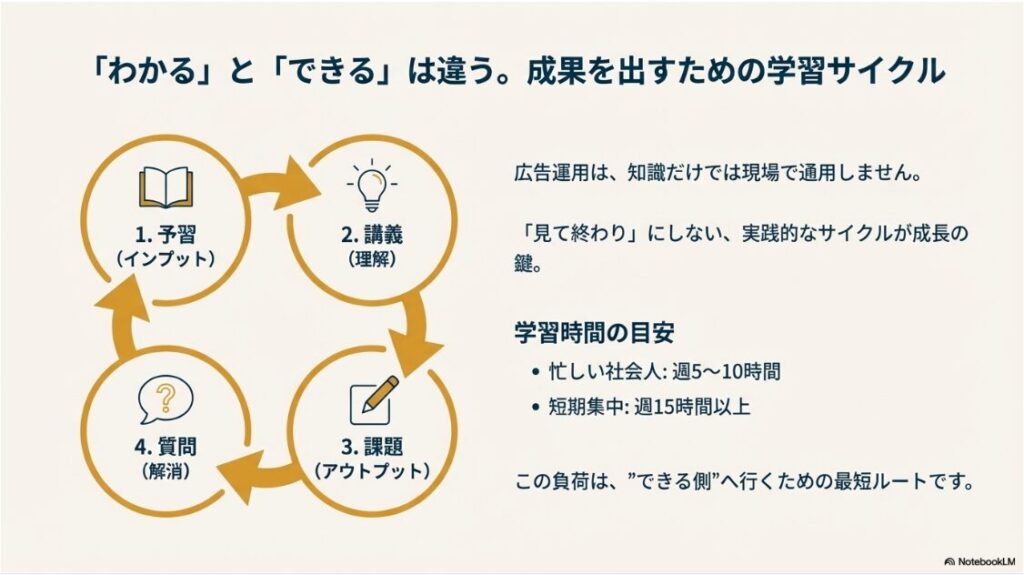 「わかる」と「できる」は違う。成果を出すための学習サイクル

1. 予習
(インプット)

2. 講義
(理解)

3. 課題
(アウトプット)

4. 質問
(解消)

広告運用は、知識だけでは現場で通用しません。

「見て終わり」にしない、実践的なサイクルが成長の鍵。

学習時間の目安

• 忙しい社会人: 週5〜10時間
• 短期集中: 週15時間以上

この負荷は、”できる側”へ行くための最短ルートです。

NotebookLM